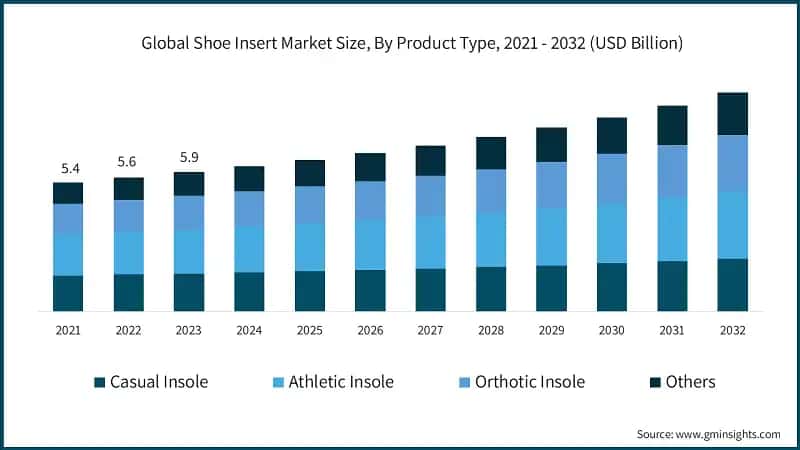 Global Shoe Insert Market Size, By Product Type, 2021 - 2032 (USD Billion)

5.4
5.6
5.9

2021
2022
2023
2024
2025
2026
2027
2028
2029
2030
2031
2032

Casual Insole
Athletic Insole
Orthotic Insole
Others

Source: www.gminsights.com